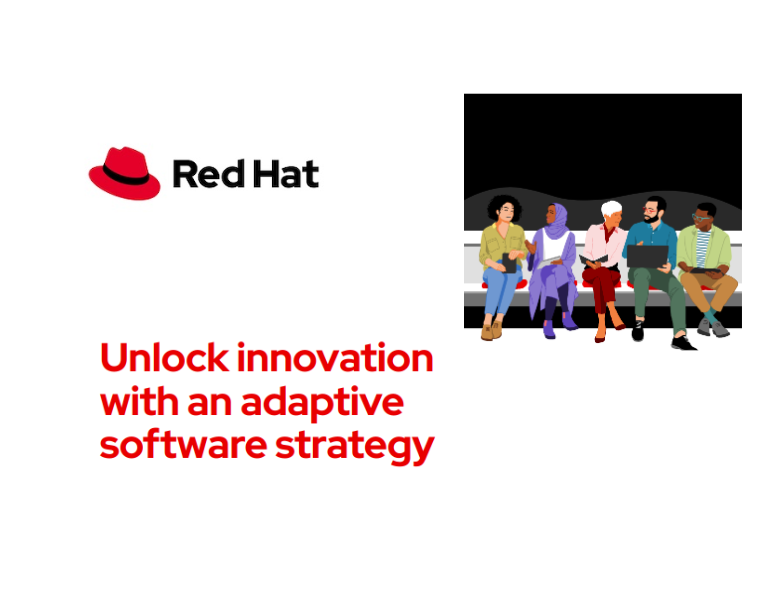 Red Hat

Unlock innovation with an adaptive software strategy